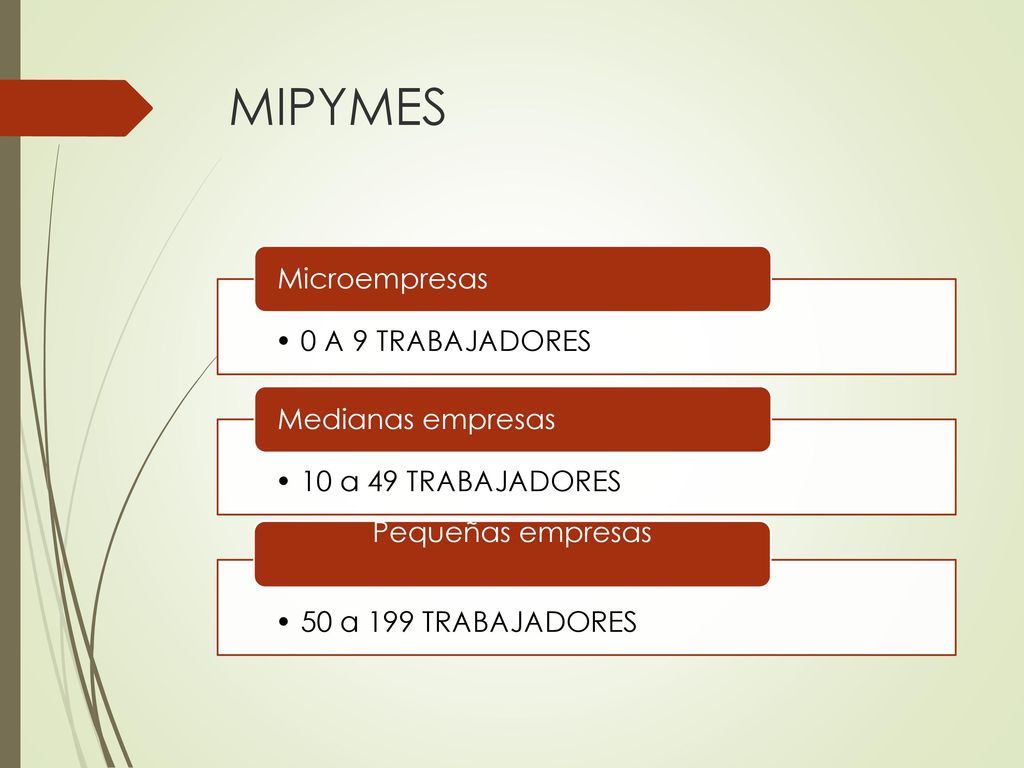 MIPYMES

Microempresas

• 0 A 9 TRABAJADORES

Medianas empresas

• 10 a 49 TRABAJADORES

Pequeñas empresas

• 50 a 199 TRABAJADORES